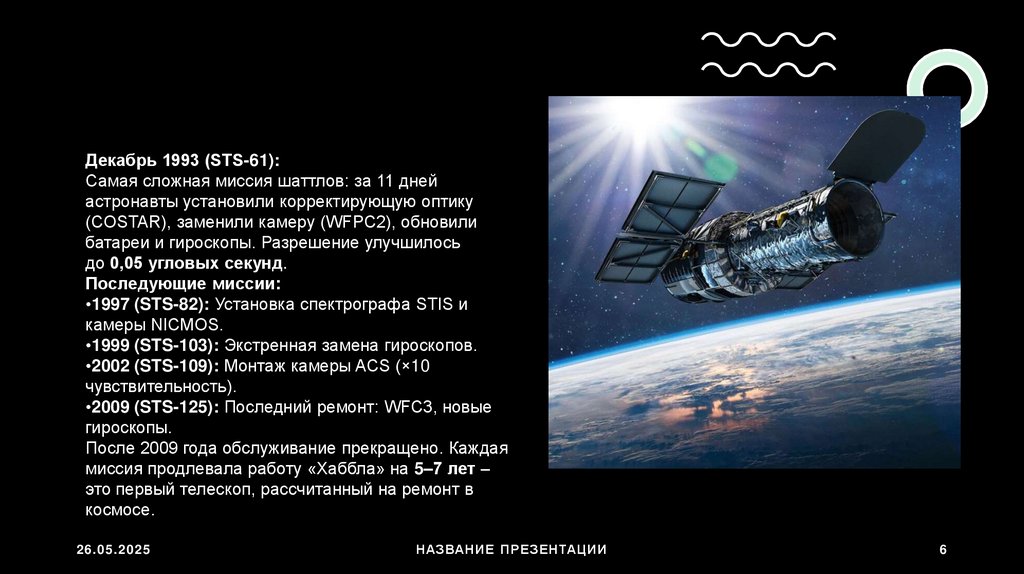 Декабрь 1993 (STS-61):
Самая сложная миссия шаттлов: за 11 дней астронавты установили корректирующую оптику (COSTAR), заменили камеру (WFPC2), обновили батареи и гироскопы. Разрешение улучшилось до 0,05 угловых секунд.
Последующие миссии:
•1997 (STS-82): Установка спектрографа STIS и камеры NICMOS.
•1999 (STS-103): Экстренная замена гироскопов.
•2002 (STS-109): Монтаж камеры ACS (×10 чувствительность).
•2009 (STS-125): Последний ремонт: WFC3, новые гироскопы.
После 2009 года обслуживание прекращено. Каждая миссия продлевала работу «Хаббла» на 5–7 лет – это первый телескоп, рассчитанный на ремонт в космосе.

26.05.2025

НАЗВАНИЕ ПРЕЗЕНТАЦИИ

6